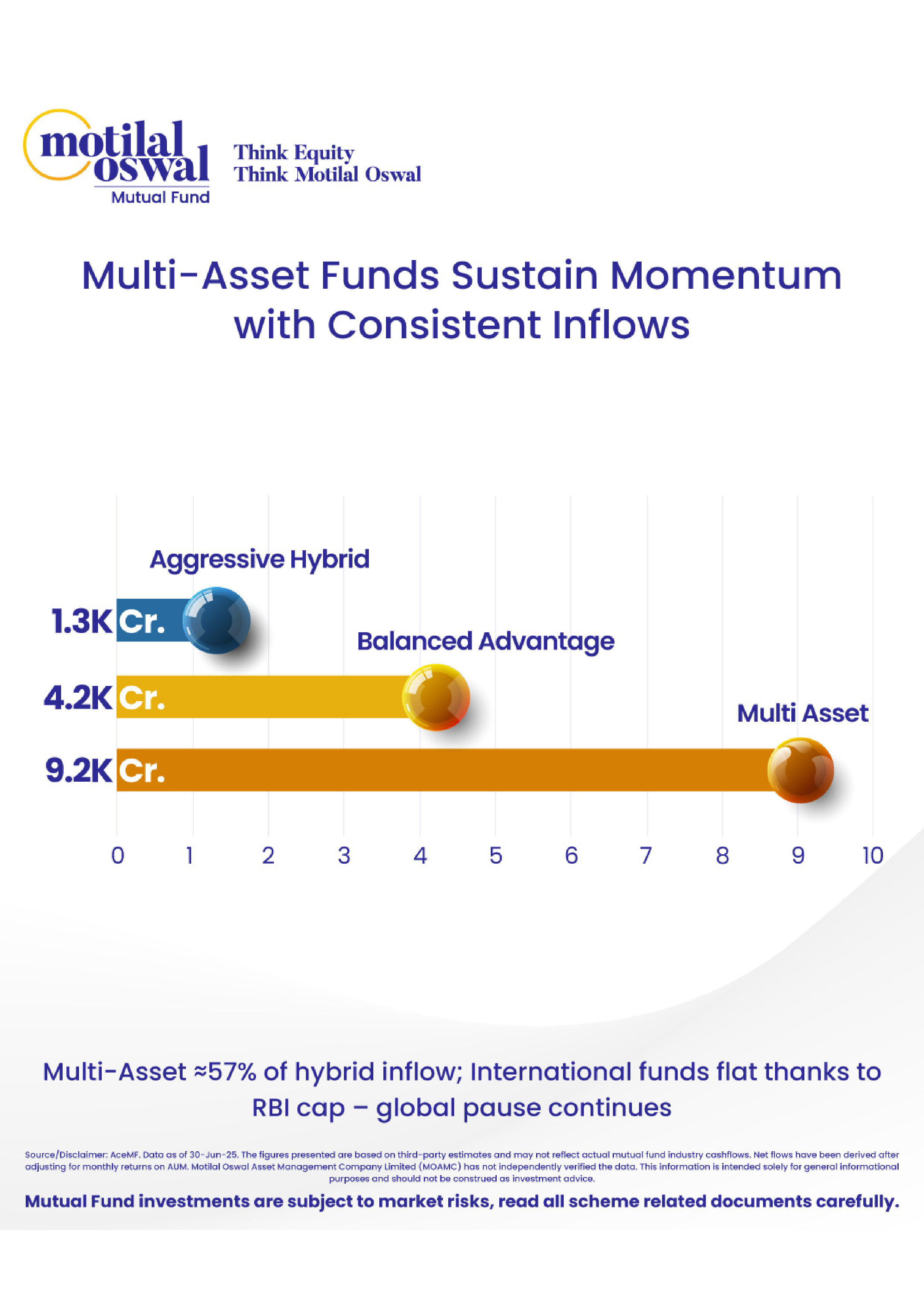 motilal oswal
Mutual Fund

Think Equity
Think Motilal Oswal

Multi-Asset Funds Sustain Momentum with Consistent Inflows

Aggressive Hybrid
1.3K Cr.
Balanced Advantage
4.2K Cr.
Multi Asset
9.2K Cr.

0 1 2 3 4 5 6 7 8 9 10

Multi-Asset ≈57% of hybrid inflow; International funds flat thanks to RBI cap – global pause continues

Source/Disclaimer: AceMF. Data as of 30-Jun-25. The figures presented are based on third-party estimates and may not reflect actual mutual fund industry cashflows. Net flows have been derived after adjusting for monthly returns on AUM. Motilal Oswal Asset Management Company Limited (MOAMC) has not independently verified the data. This information is intended solely for general informational purposes and should not be construed as investment advice.

Mutual Fund investments are subject to market risks, read all scheme related documents carefully.